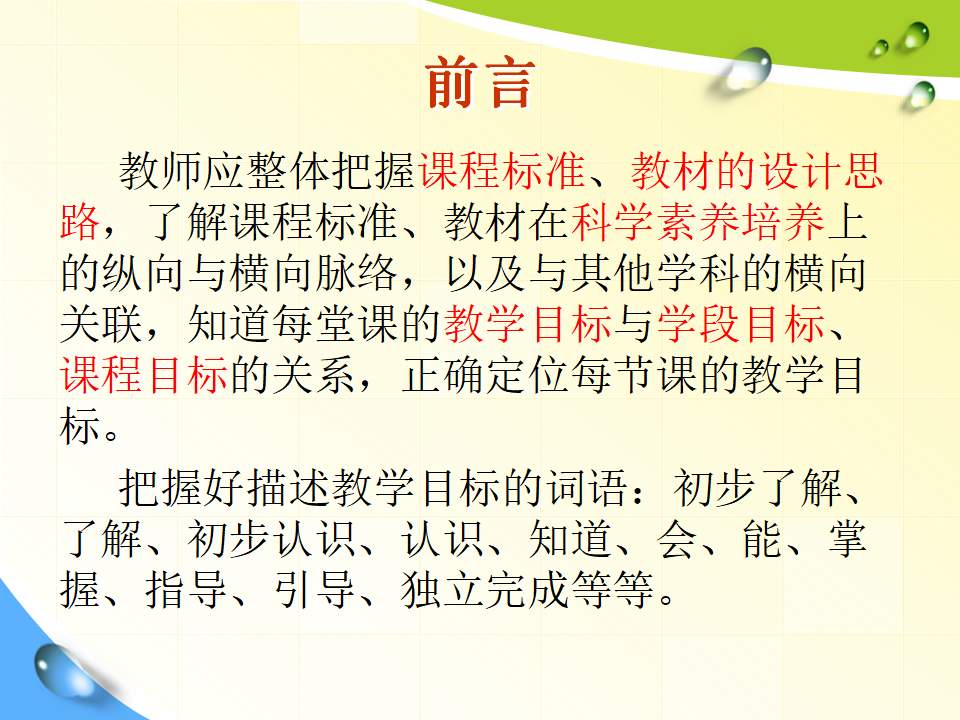 前言

教师应整体把握课程标准、教材的设计思路，了解课程标准、教材在科学素养培养上的纵向与横向脉络，以及与其他学科的横向关联，知道每堂课的教学目标与学段目标、课程目标的关系，正确定位每节课的教学目标。

把握好描述教学目标的词语：初步了解、了解、初步认识、认识、知道、会、能、掌握、指导、引导、独立完成等等。